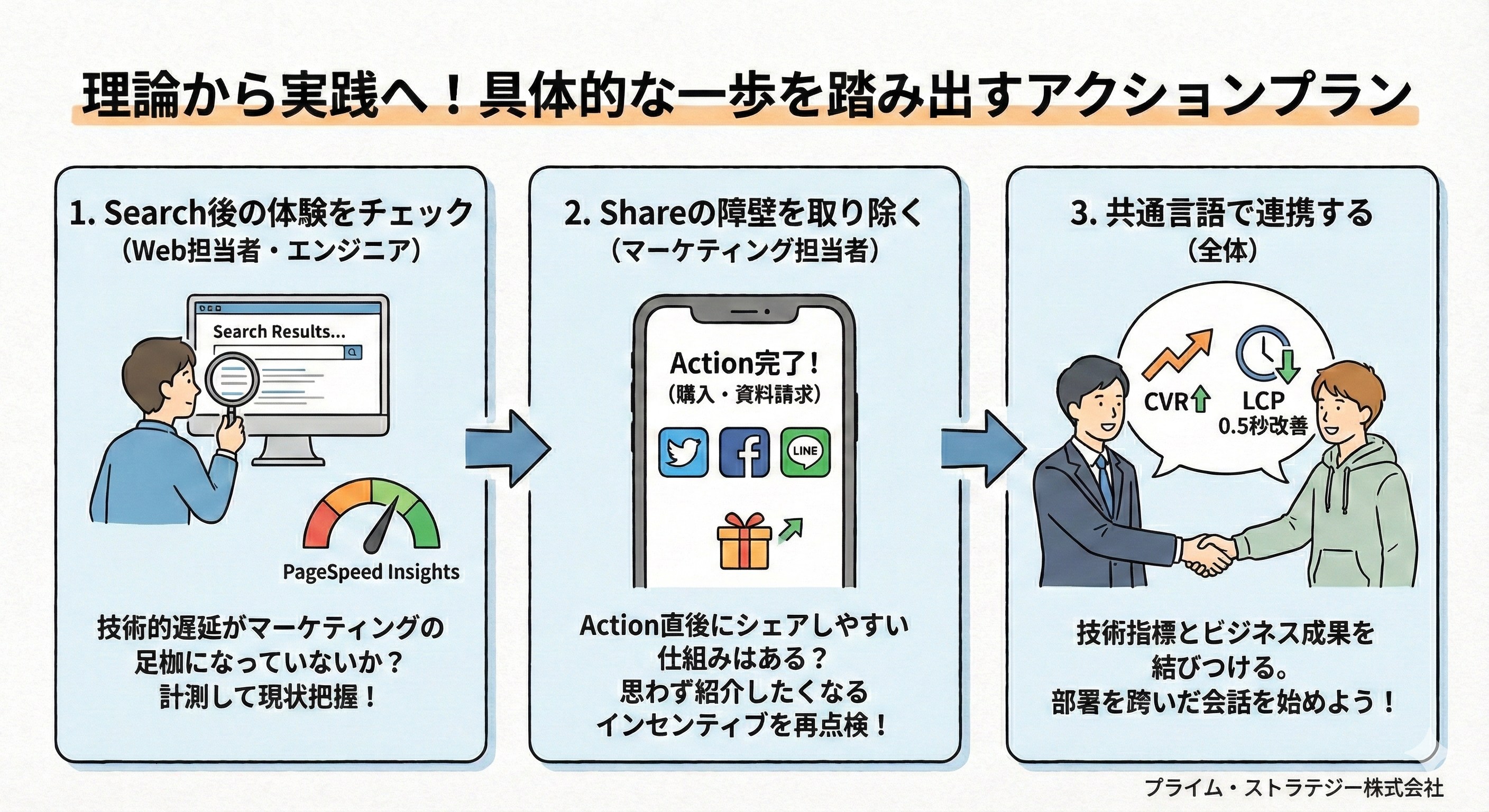 理論から実践へ！具体的な一歩を踏み出すアクションプラン

1. Search後の体験をチェック
（Web担当者・エンジニア）

Search Results...

PageSpeed Insights

技術的遅延がマーケティングの足枷になっていないか？
計測して現状把握！

2. Shareの障壁を取り除く
（マーケティング担当者）

Action完了！
（購入・資料請求）

LINE

Action直後にシェアしやすい仕組みはある？
思わず紹介したくなるインセンティブを再点検！

3. 共通言語で連携する
（全体）

CVR

LCP
0.5秒改善

技術指標とビジネス成果を結びつける。
部署を跨いだ会話を始めよう！

プライム・ストラテジー株式会社